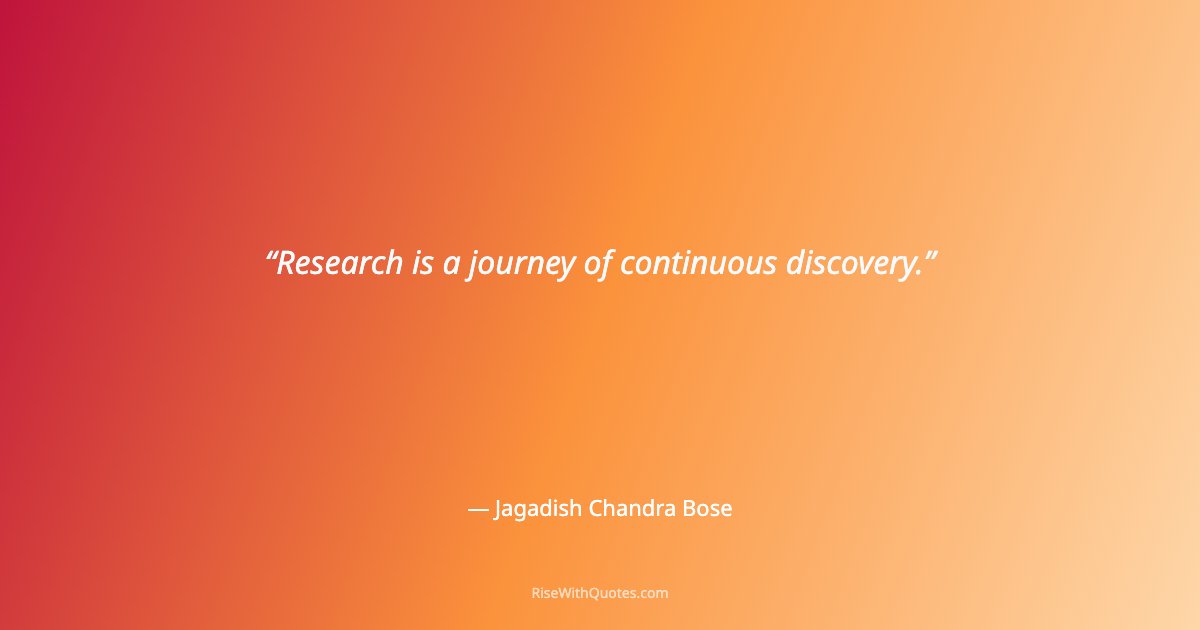 “Research is a journey of continuous discovery.”

— Jagadish Chandra Bose

RiseWithQuotes.com